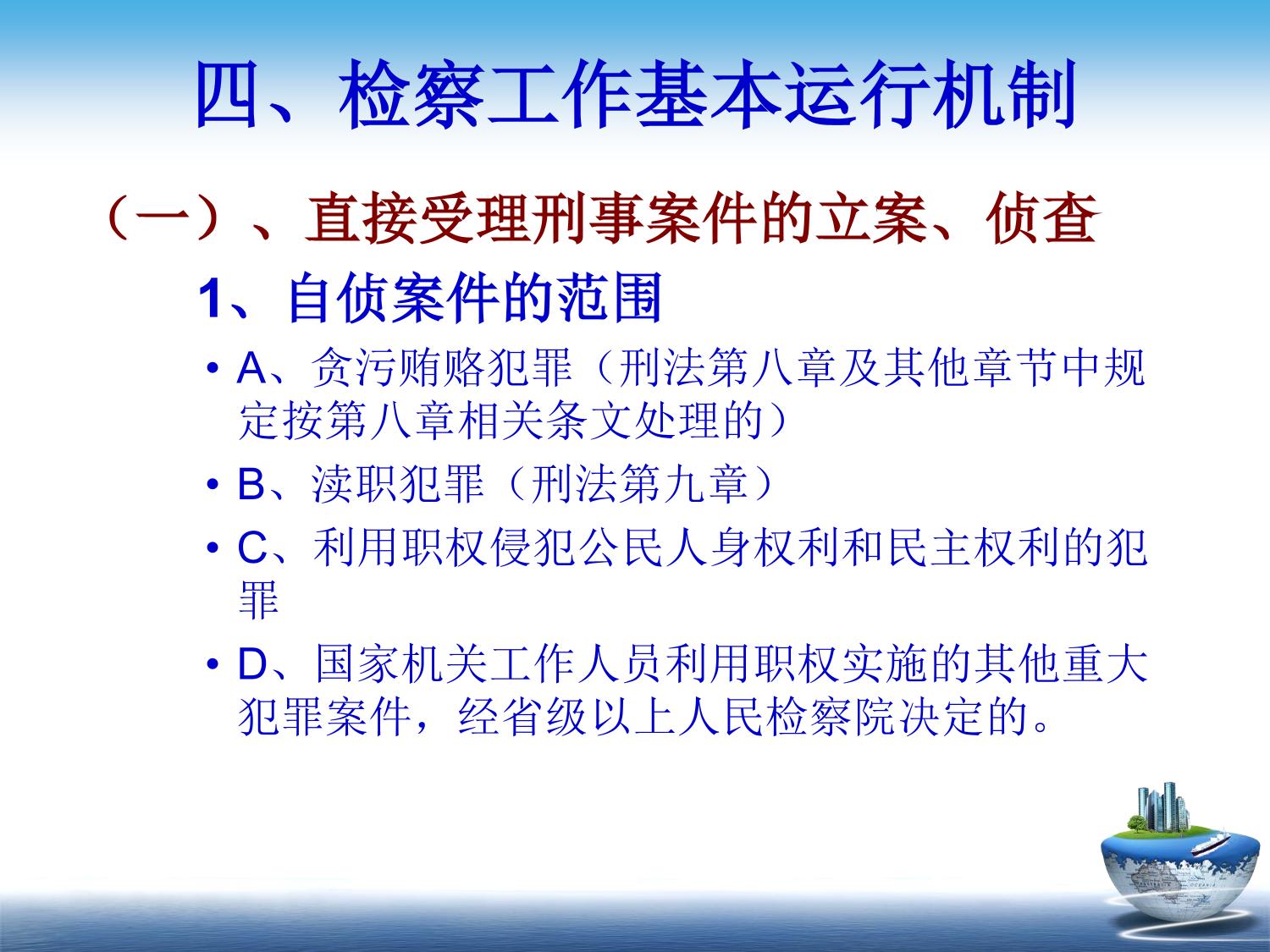 四、检察工作基本运行机制

（一）、直接受理刑事案件的立案、侦查

1、自侦案件的范围

• A、贪污贿赂犯罪（刑法第八章及其他章节中规定按第八章相关条文处理的）

• B、渎职犯罪（刑法第九章）

• C、利用职权侵犯公民人身权利和民主权利的犯罪

• D、国家机关工作人员利用职权实施的其他重大犯罪案件，经省级以上人民检察院决定的。